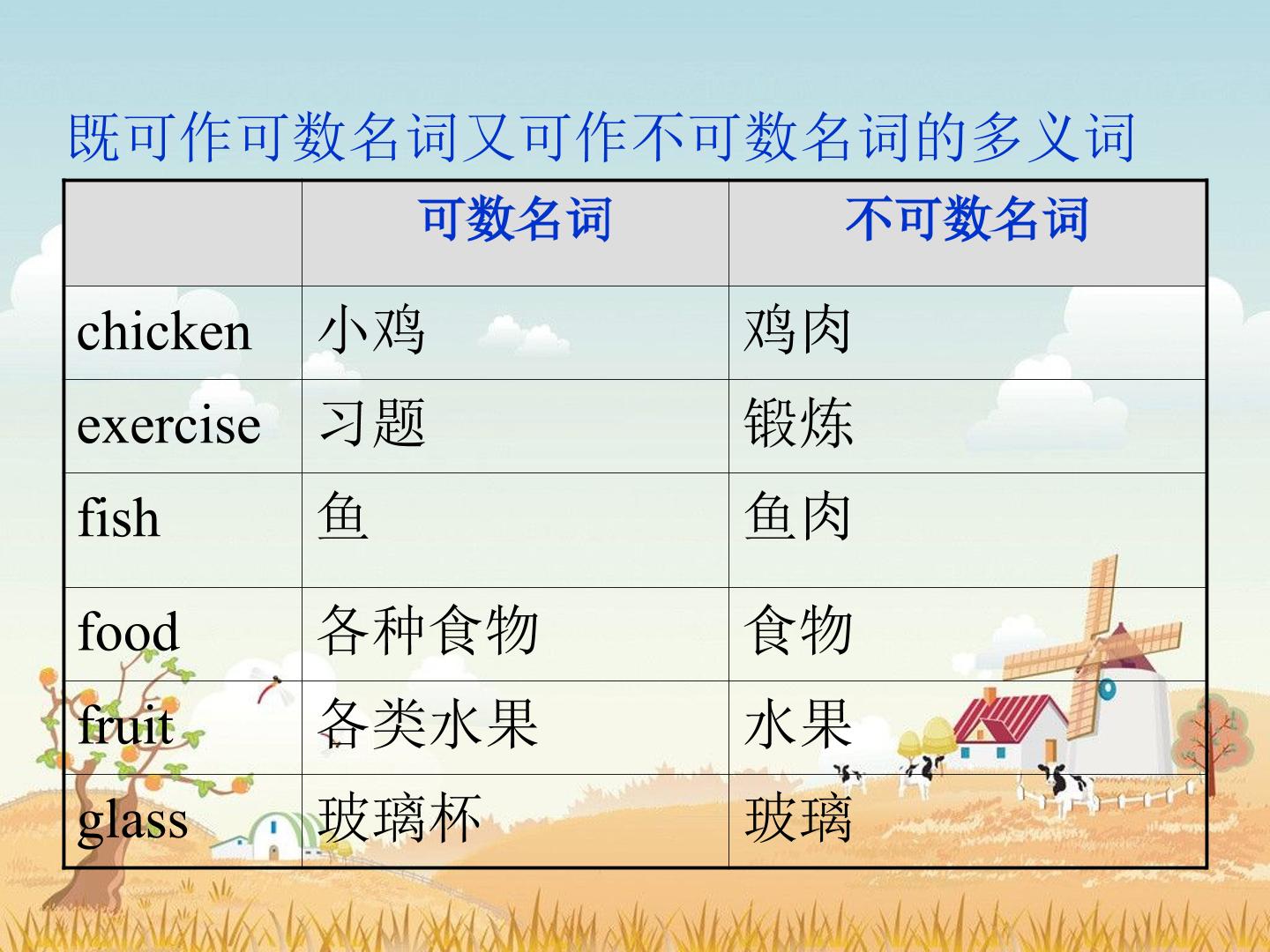 既可作可数名词又可作不可数名词的多义词

|  | 可数名词 | 不可数名词 |
|---|---|---|
| chicken | 小鸡 | 鸡肉 |
| exercise | 习题 | 锻炼 |
| fish | 鱼 | 鱼肉 |
| food | 各种食物 | 食物 |
| fruit | 各类水果 | 水果 |
| glass | 玻璃杯 | 玻璃 |